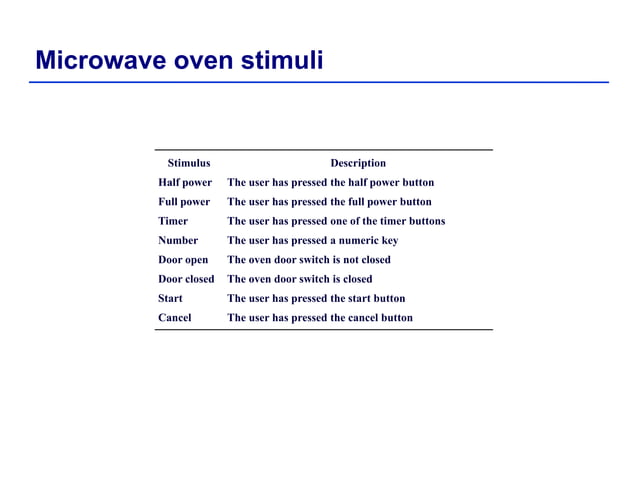 Microwave oven stimuli

| Stimulus | Description |
|---|---|
| Half power | The user has pressed the half power button |
| Full power | The user has pressed the full power button |
| Timer | The user has pressed one of the timer buttons |
| Number | The user has pressed a numeric key |
| Door open | The oven door switch is not closed |
| Door closed | The oven door switch is closed |
| Start | The user has pressed the start button |
| Cancel | The user has pressed the cancel button |